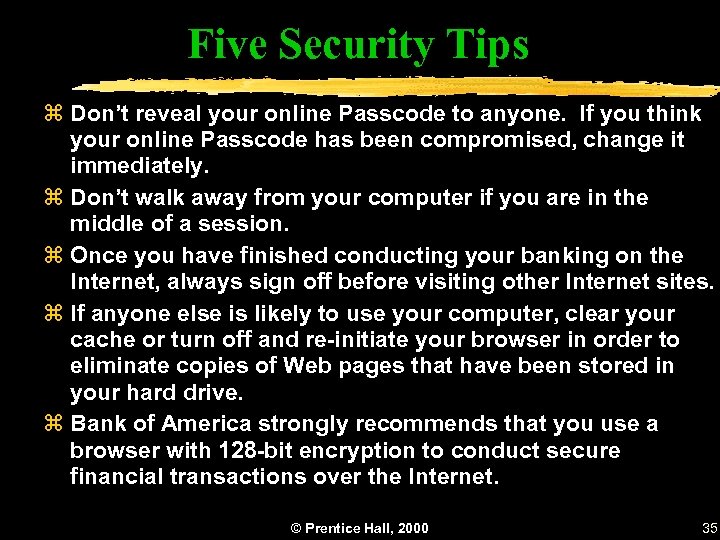 Five Security Tips

⌘ Don't reveal your online Passcode to anyone. If you think your online Passcode has been compromised, change it immediately.

⌘ Don't walk away from your computer if you are in the middle of a session.

⌘ Once you have finished conducting your banking on the Internet, always sign off before visiting other Internet sites.

⌘ If anyone else is likely to use your computer, clear your cache or turn off and re-initiate your browser in order to eliminate copies of Web pages that have been stored in your hard drive.

⌘ Bank of America strongly recommends that you use a browser with 128-bit encryption to conduct secure financial transactions over the Internet.

© Prentice Hall, 2000

35